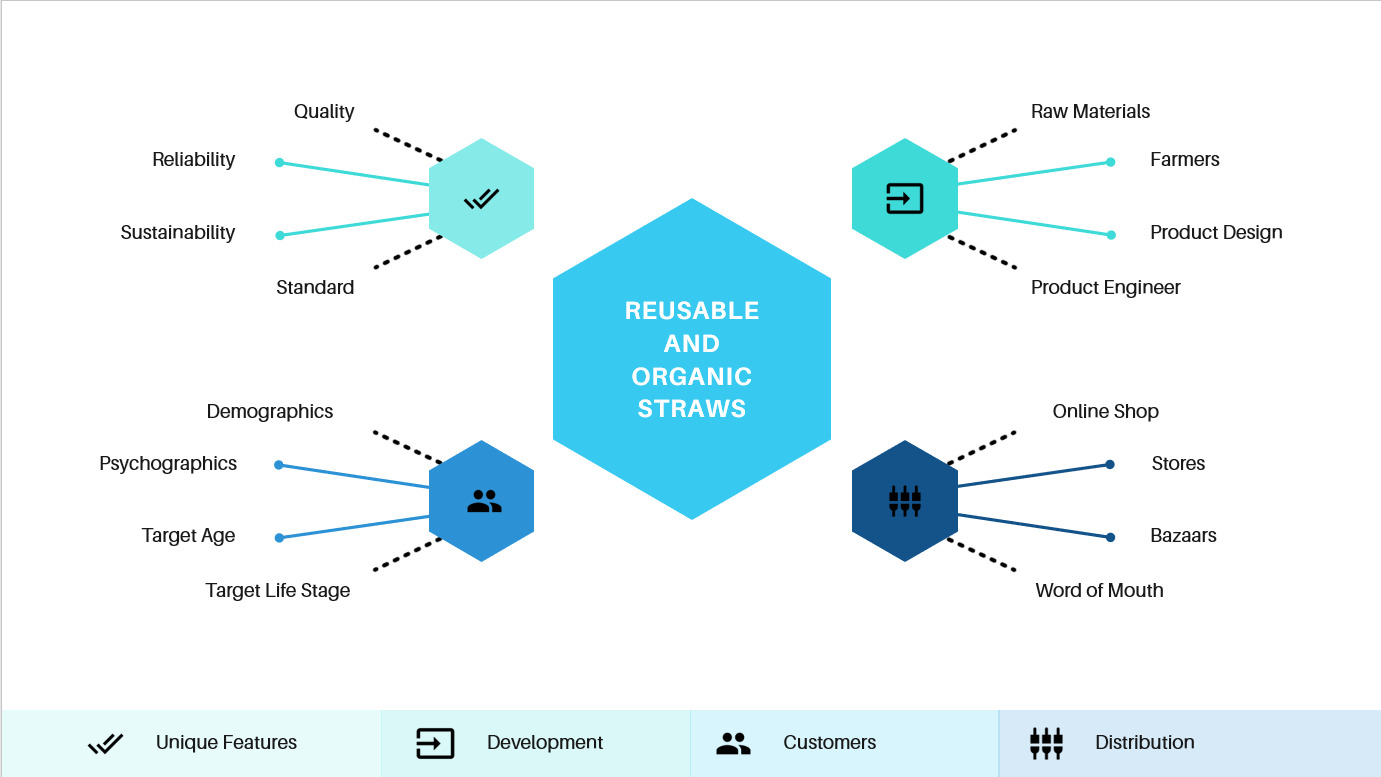 Quality
Reliability
Sustainability
Standard

Raw Materials
Farmers
Product Design
Product Engineer

REUSABLE AND ORGANIC STRAWS

Demographics
Psychographics
Target Age
Target Life Stage

Online Shop
Stores
Bazaars
Word of Mouth

Unique Features
Development
Customers
Distribution